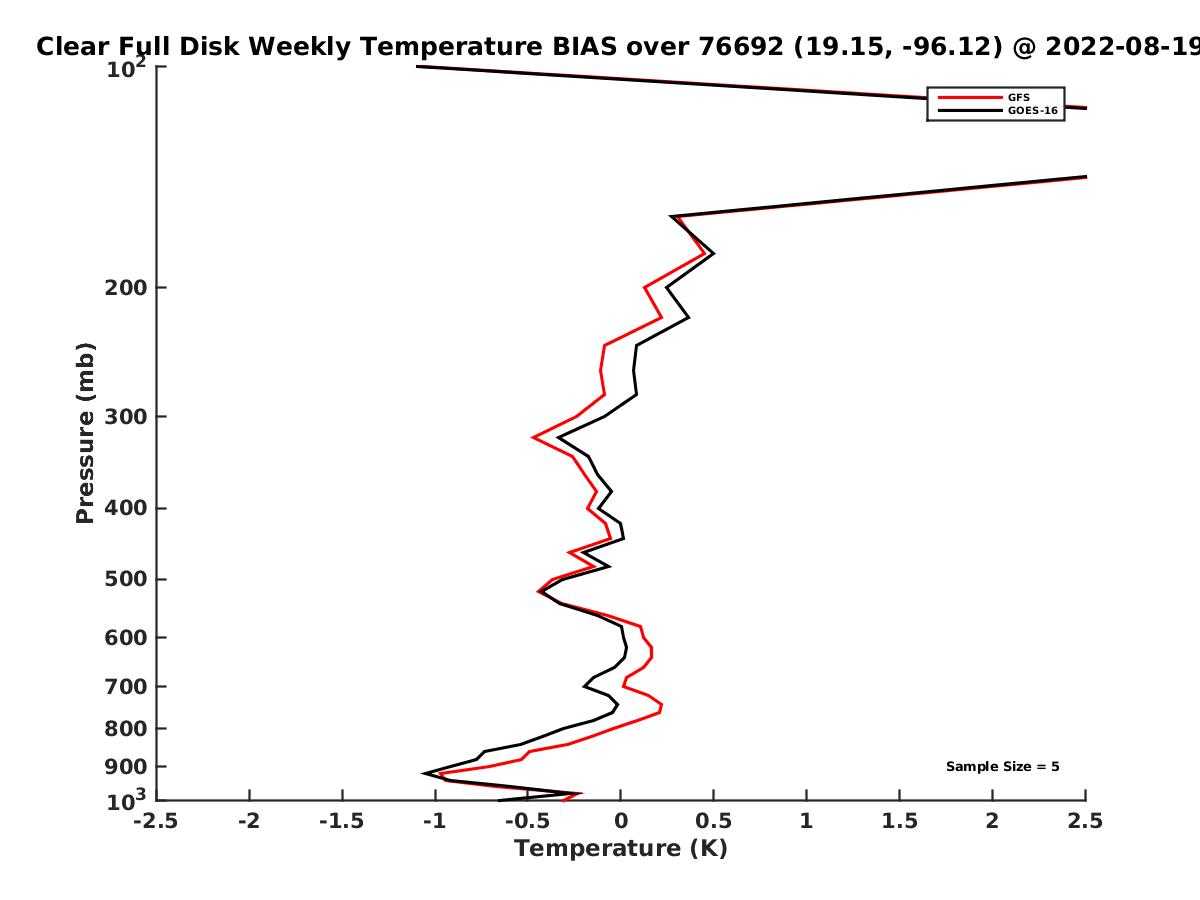 Clear Full Disk Weekly Temperature BIAS over 76692 (19.15, -96.12) @ 2022-08-19

GFS
GOES-16

Pressure (mb)

$10^2$
200
300
400
500
600
700
800
900
$10^3$

Sample Size = 5

-2.5 -2 -1.5 -1 -0.5 0 0.5 1 1.5 2 2.5

Temperature (K)